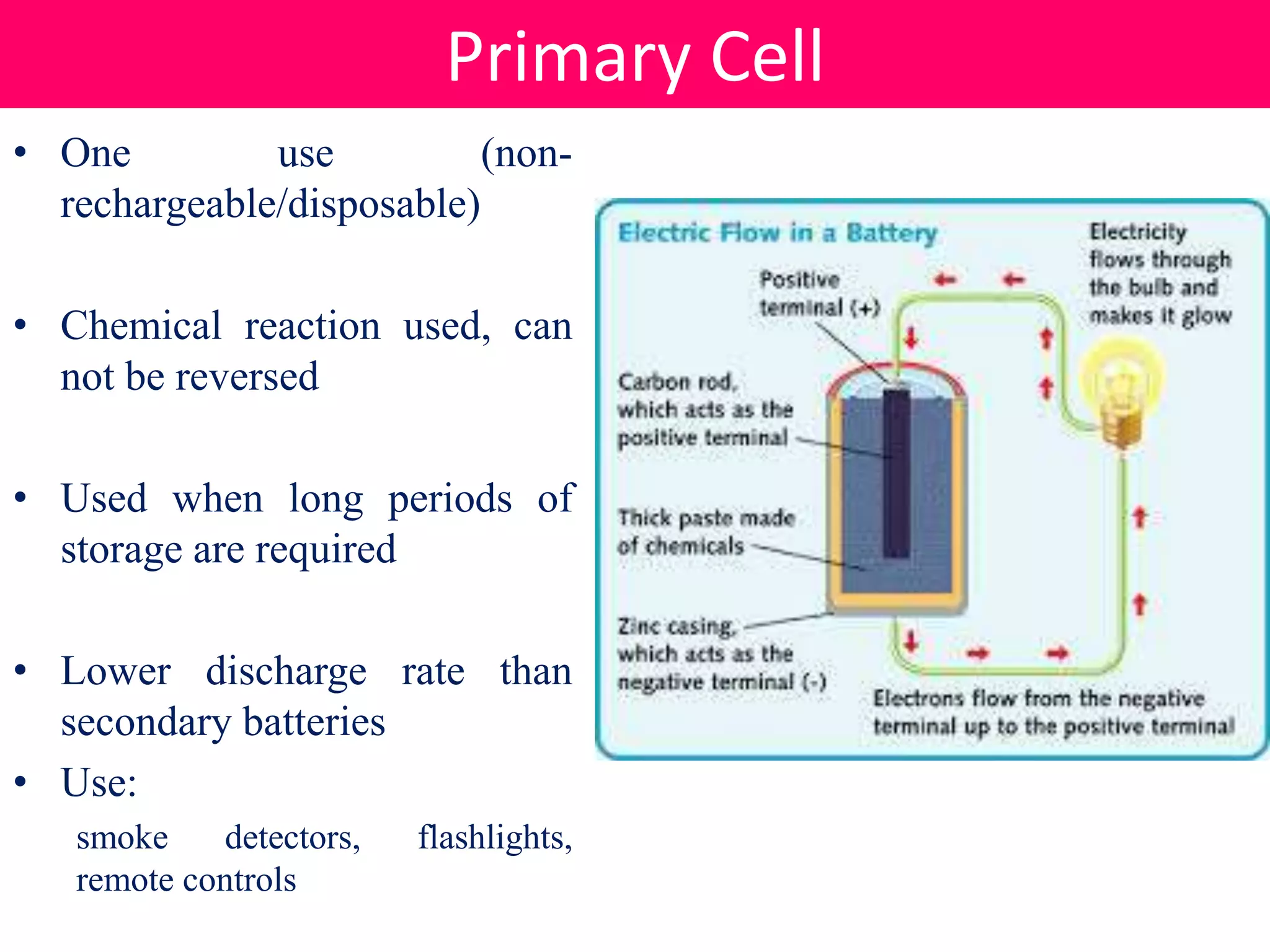 Primary Cell

• One use (non-rechargeable/disposable)

• Chemical reaction used, can not be reversed

• Used when long periods of storage are required

• Lower discharge rate than secondary batteries

• Use:

smoke detectors, flashlights, remote controls

Electric Flow in a Battery

Electricity flows through the bulb and makes it glow

Positive terminal (+)

Carbon rod, which acts as the positive terminal

Thick paste made of chemicals

Zinc casing, which acts as the negative terminal (-)

Electrons flow from the negative terminal up to the positive terminal